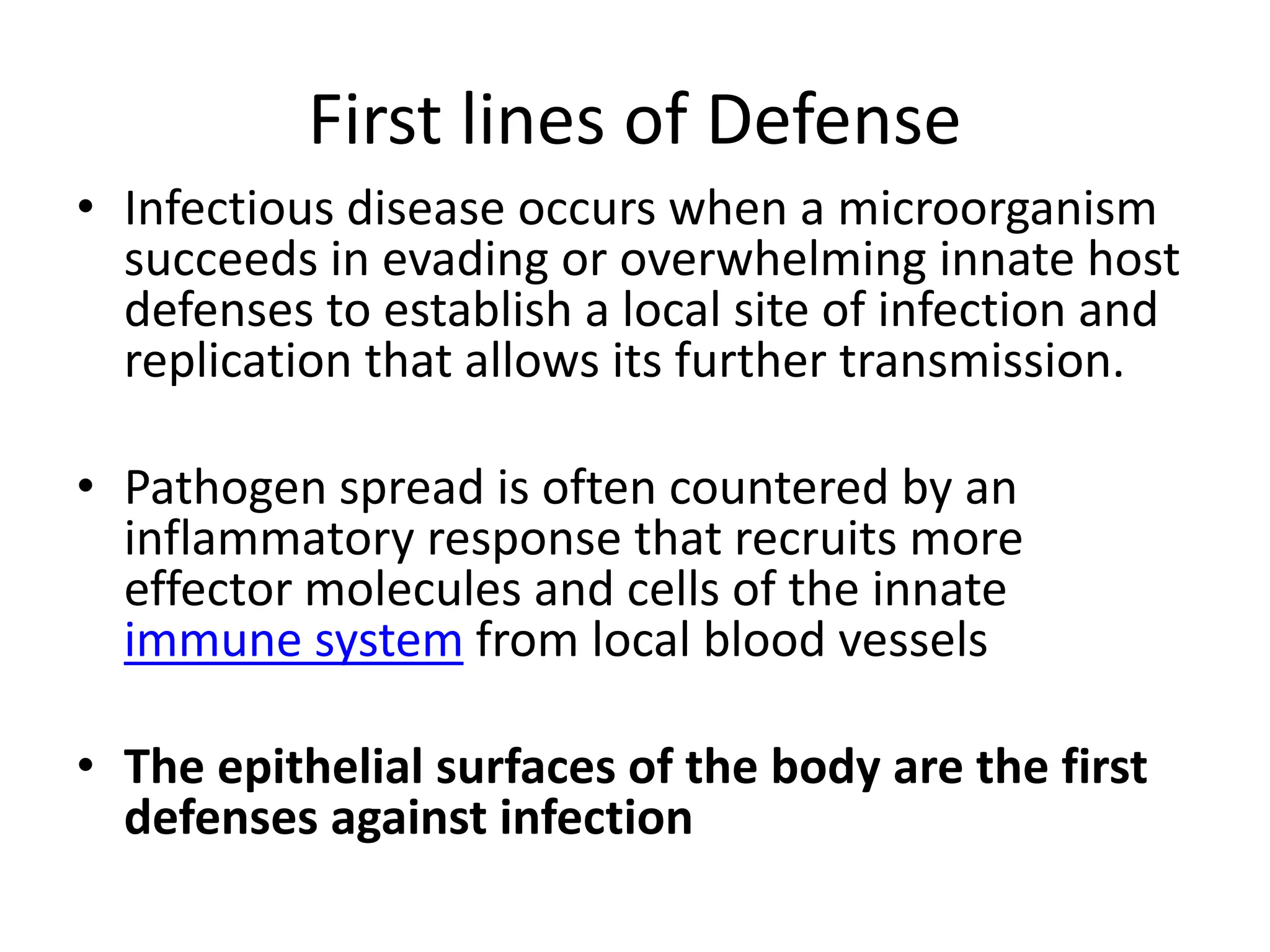 First lines of Defense

• Infectious disease occurs when a microorganism succeeds in evading or overwhelming innate host defenses to establish a local site of infection and replication that allows its further transmission.

• Pathogen spread is often countered by an inflammatory response that recruits more effector molecules and cells of the innate immune system from local blood vessels

• The epithelial surfaces of the body are the first defenses against infection